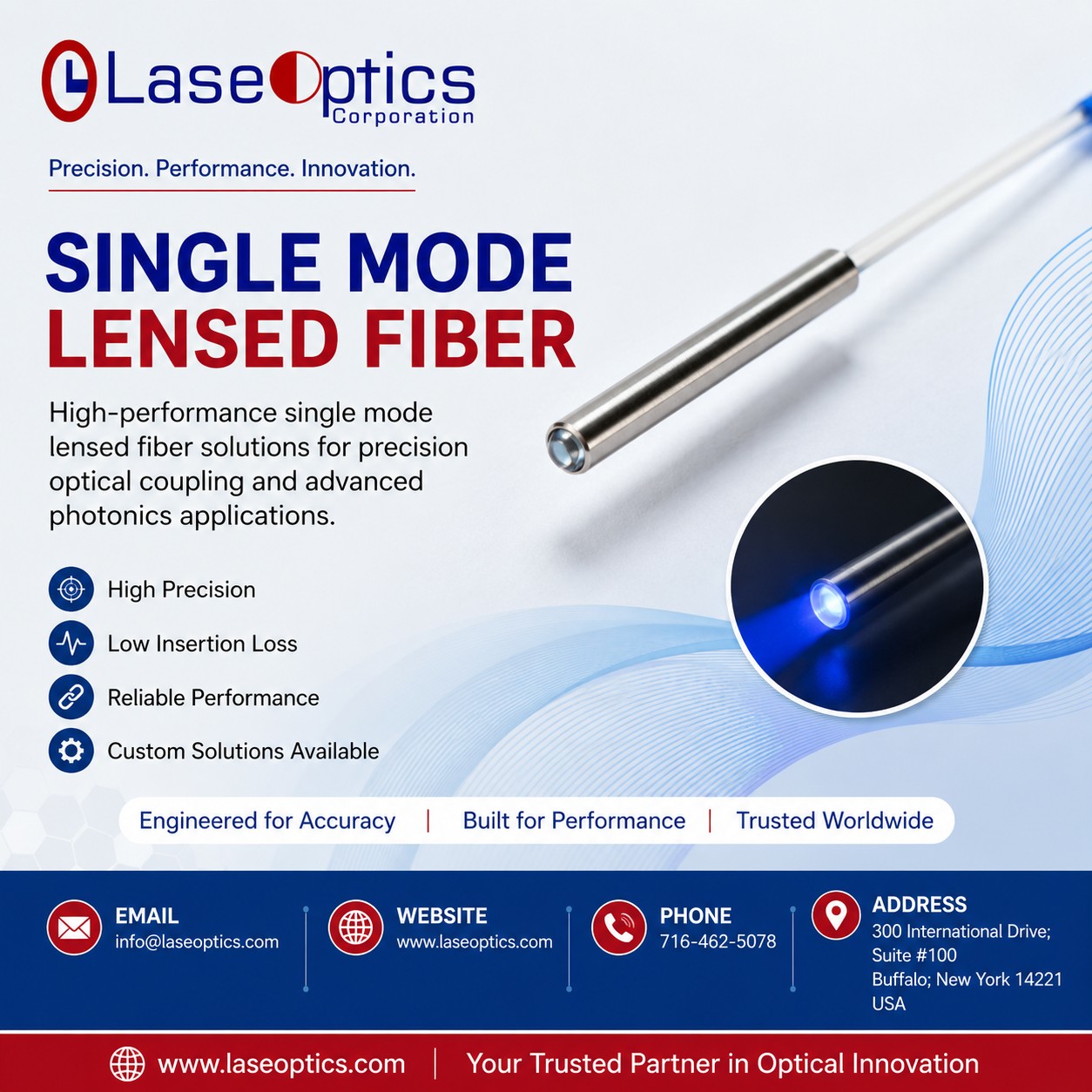 LaseOptics
Corporation

Precision. Performance. Innovation.

SINGLE MODE
LENSED FIBER

High-performance single mode lensed fiber solutions for precision optical coupling and advanced photonics applications.

High Precision
Low Insertion Loss
Reliable Performance
Custom Solutions Available

Engineered for Accuracy | Built for Performance | Trusted Worldwide

EMAIL
info@laseoptics.com

WEBSITE
www.laseoptics.com

PHONE
716-462-5078

ADDRESS
300 International Drive;
Suite #100
Buffalo; New York 14221
USA

www.laseoptics.com | Your Trusted Partner in Optical Innovation